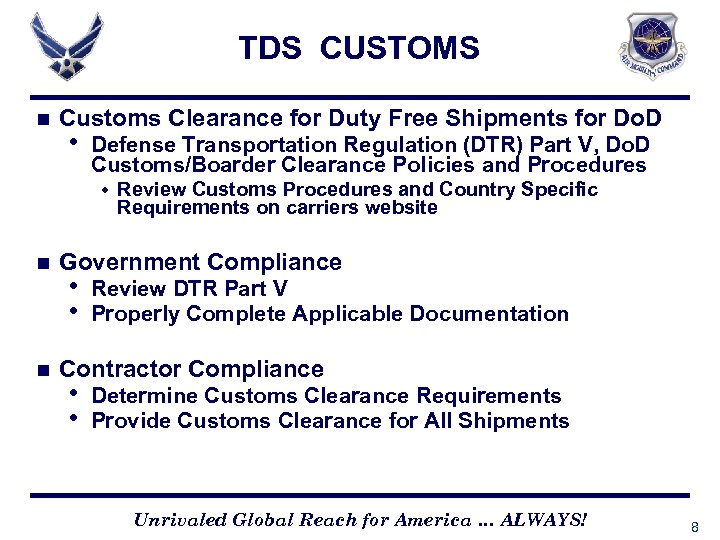 TDS CUSTOMS

AIR MOBILITY COMMAND

- Customs Clearance for Duty Free Shipments for DoD
  - Defense Transportation Regulation (DTR) Part V, DoD Customs/Boarder Clearance Policies and Procedures
    - Review Customs Procedures and Country Specific Requirements on carriers website

- Government Compliance
  - Review DTR Part V
  - Properly Complete Applicable Documentation

- Contractor Compliance
  - Determine Customs Clearance Requirements
  - Provide Customs Clearance for All Shipments

Unrivaled Global Reach for America ... ALWAYS!

8